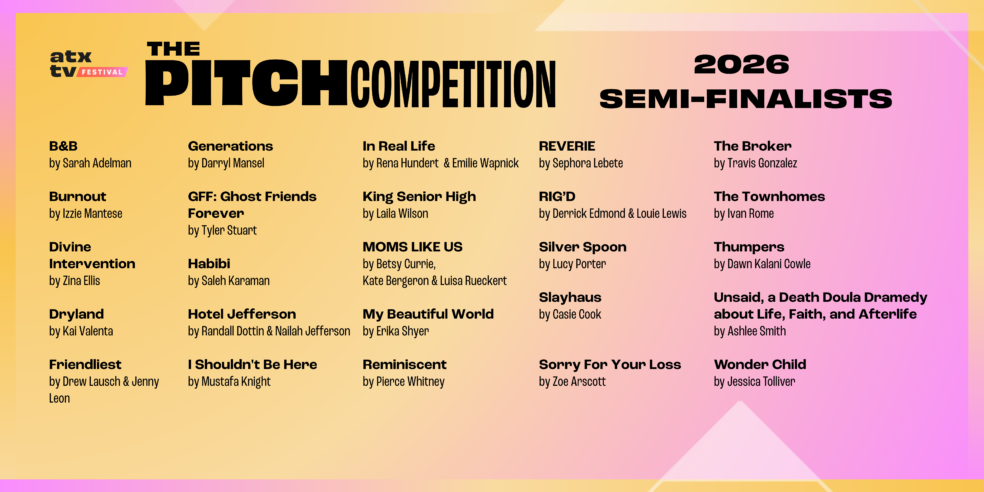 atx tv FESTIVAL

THE PITCH COMPETITION

2026 SEMI-FINALISTS

B&B
by Sarah Adelman

Burnout
by Izzie Mantese

Divine Intervention
by Zina Ellis

Dryland
by Kai Valenta

Friendliest
by Drew Lausch & Jenny Leon

Generations
by Darryl Mansel

GFF: Ghost Friends Forever
by Tyler Stuart

Habibi
by Saleh Karaman

Hotel Jefferson
by Randall Dottin & Nailah Jefferson

I Shouldn't Be Here
by Mustafa Knight

In Real Life
by Rena Hundert & Emilie Wapnick

King Senior High
by Laila Wilson

MOMS LIKE US
by Betsy Currie, Kate Bergeron & Luisa Rueckert

My Beautiful World
by Erika Shyer

Reminiscent
by Pierce Whitney

REVERIE
by Sephora Lebete

RIG'D
by Derrick Edmond & Louie Lewis

Silver Spoon
by Lucy Porter

Slayhaus
by Casie Cook

Sorry For Your Loss
by Zoe Arscott

The Broker
by Travis Gonzalez

The Townhomes
by Ivan Rome

Thumpers
by Dawn Kalani Cowle

Unsaid, a Death Doula Dramedy about Life, Faith, and Afterlife
by Ashlee Smith

Wonder Child
by Jessica Tolliver